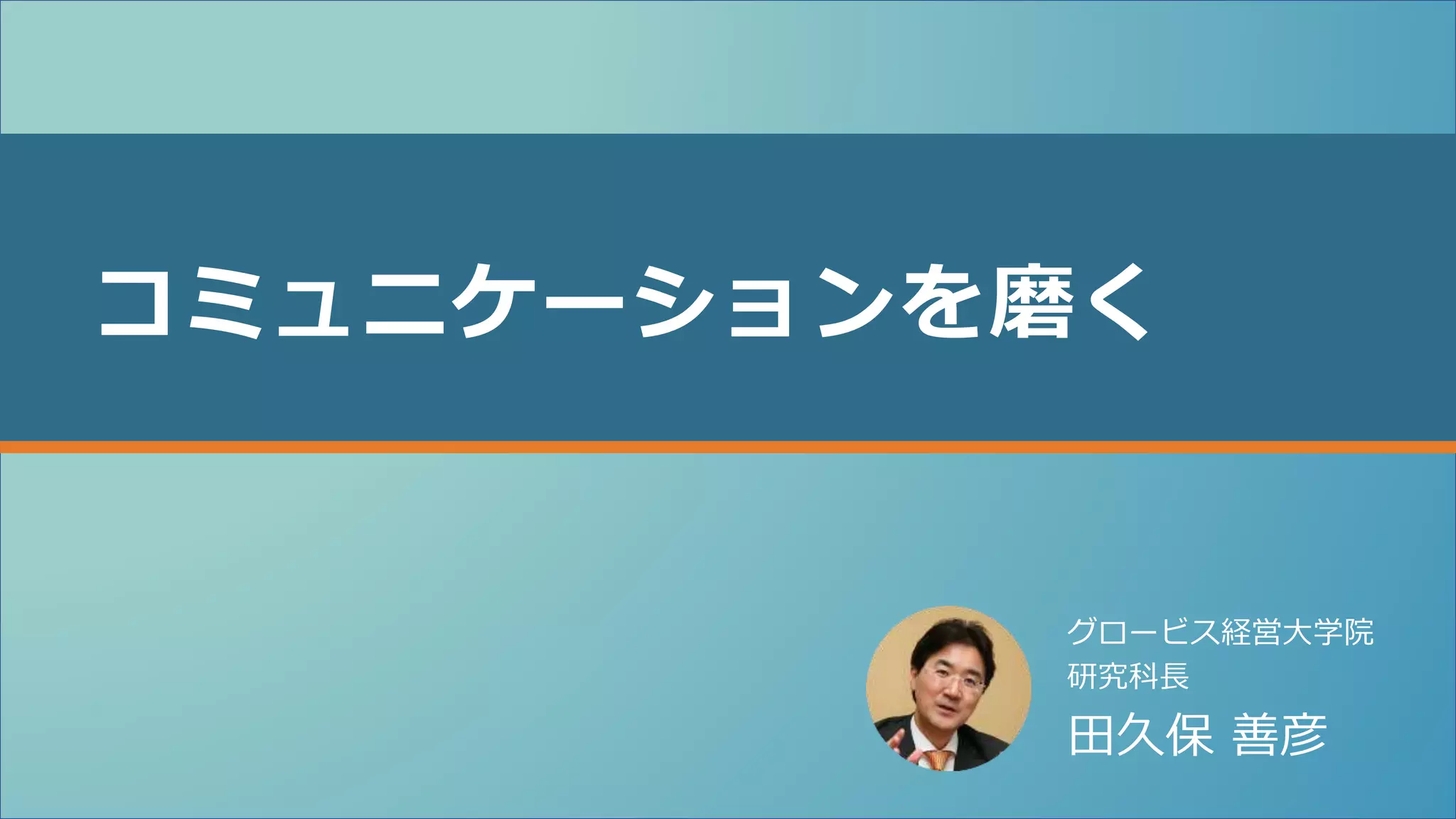 コミュニケーションを磨く

グロービス経営大学院
研究科長
田久保 善彦